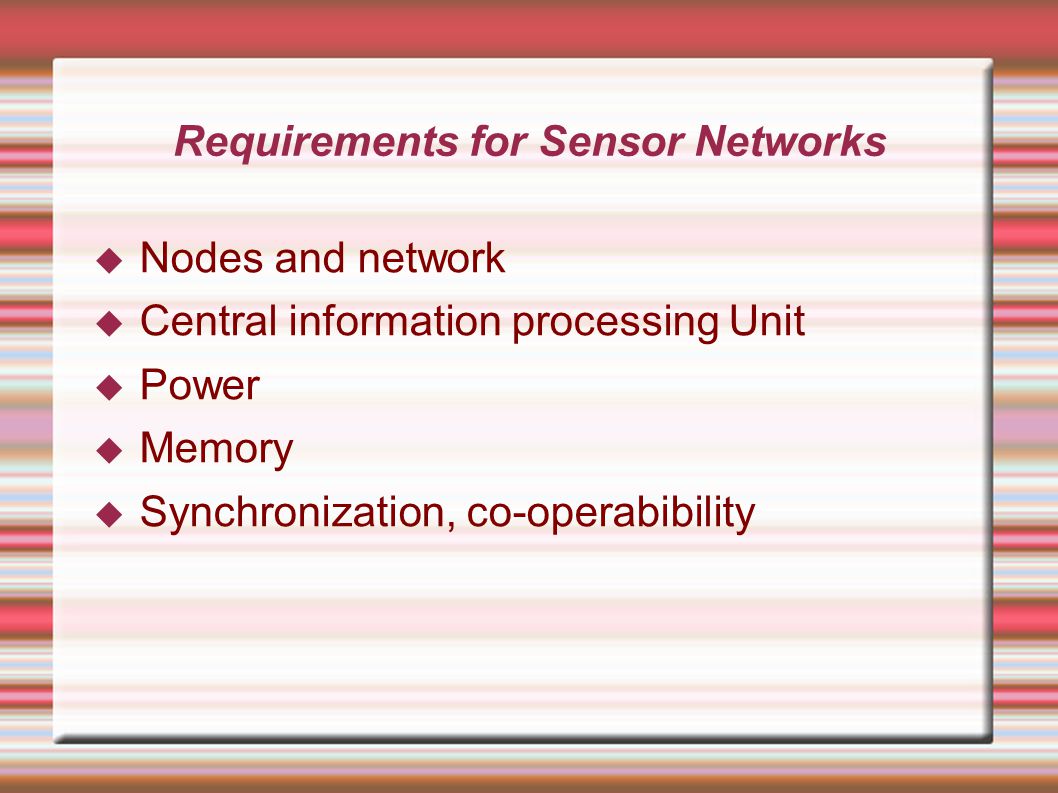 Requirements for Sensor Networks

◆ Nodes and network
◆ Central information processing Unit
◆ Power
◆ Memory
◆ Synchronization, co-operabibility